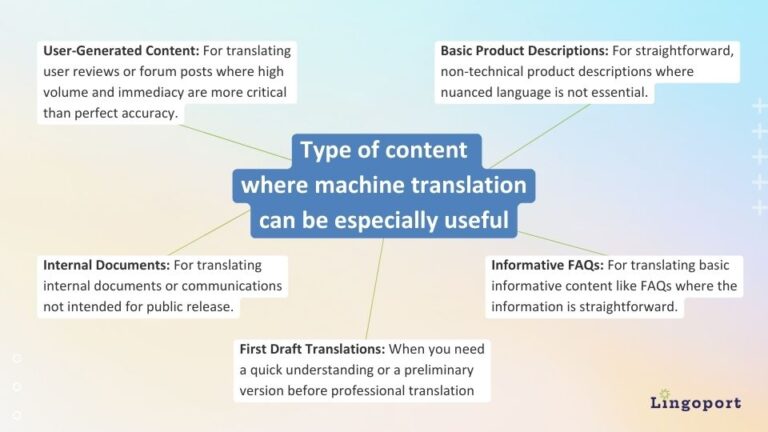 User-Generated Content: For translating user reviews or forum posts where high volume and immediacy are more critical than perfect accuracy.

Basic Product Descriptions: For straightforward, non-technical product descriptions where nuanced language is not essential.

Type of content where machine translation can be especially useful

Internal Documents: For translating internal documents or communications not intended for public release.

Informative FAQs: For translating basic informative content like FAQs where the information is straightforward.

First Draft Translations: When you need a quick understanding or a preliminary version before professional translation

Lingoport